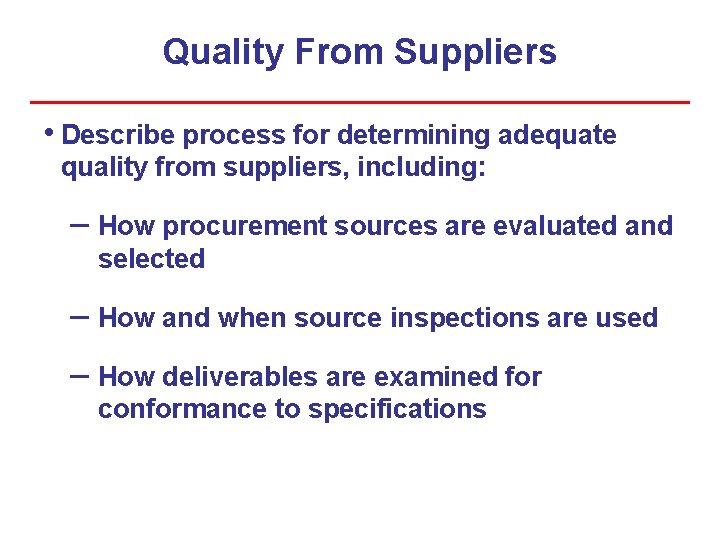 Quality From Suppliers

• Describe process for determining adequate quality from suppliers, including:

– How procurement sources are evaluated and selected

– How and when source inspections are used

– How deliverables are examined for conformance to specifications